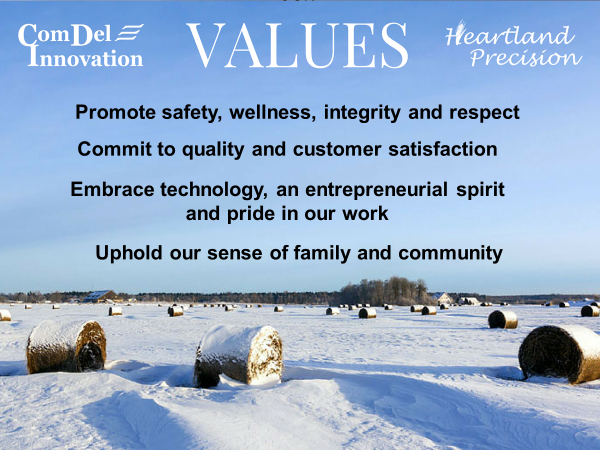 ComDel Innovation

VALUES

Heartland Precision

Promote safety, wellness, integrity and respect

Commit to quality and customer satisfaction

Embrace technology, an entrepreneurial spirit and pride in our work

Uphold our sense of family and community